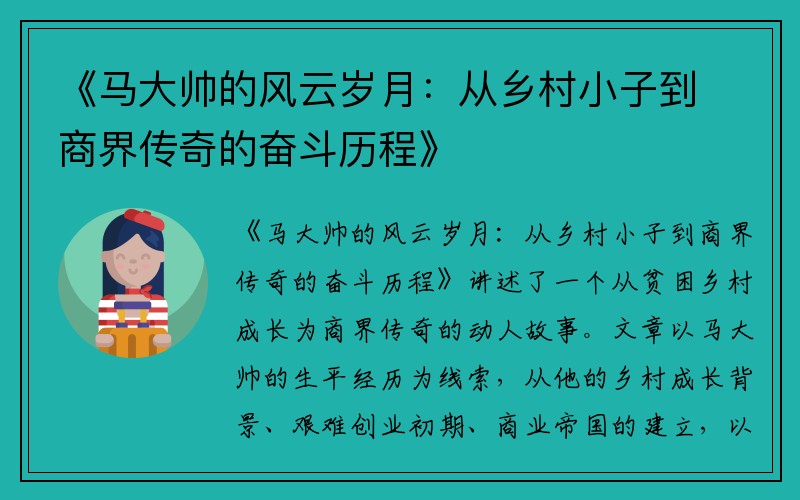 《马大帅的风云岁月：从乡村小子到商界传奇的奋斗历程》

《马大帅的风云岁月：从乡村小子到商界传奇的奋斗历程》讲述了一个从贫困乡村成长为商界传奇的动人故事。文章以马大帅的生平经历为线索，从他的乡村成长背景、艰难创业初期、商业帝国的建立，以